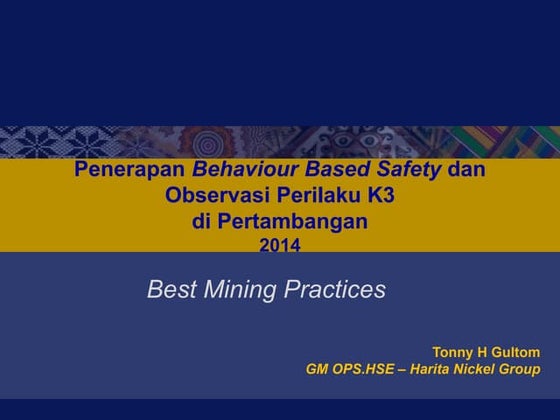 Penerapan Behaviour Based Safety dan Observasi Perilaku K3 di Pertambangan 2014

Best Mining Practices

Tonny H Gultom
GM OPS.HSE – Harita Nickel Group